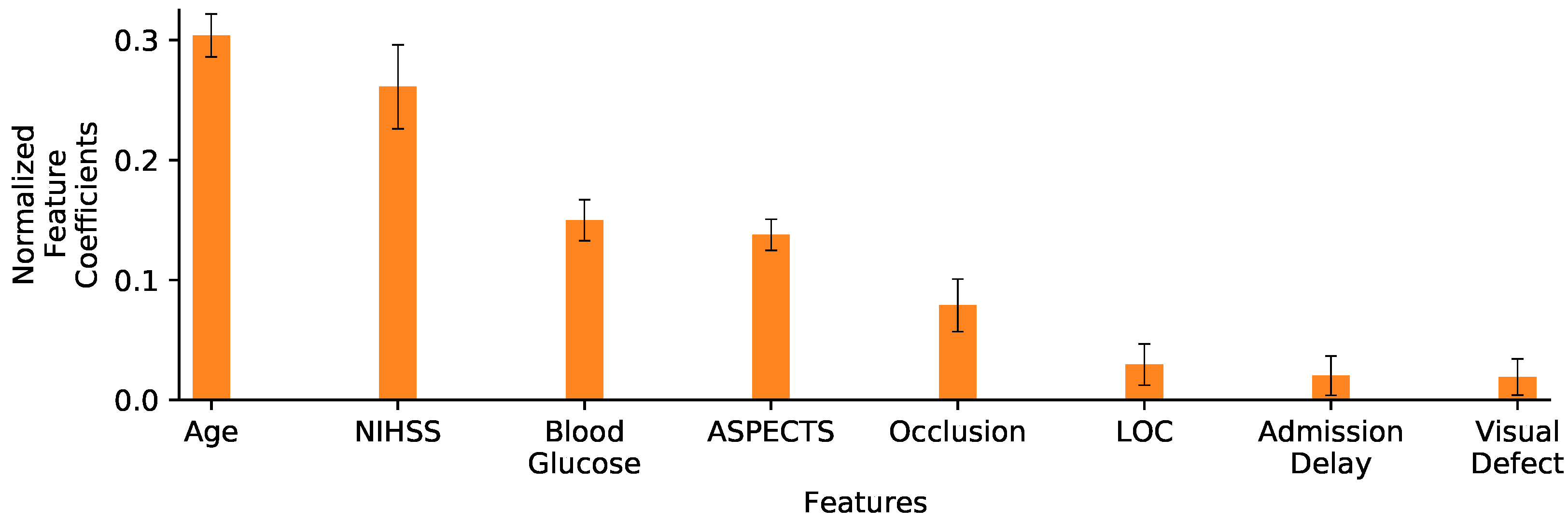 Normalized Feature Coefficients

0.3
0.2
0.1
0.0

Age
NIHSS
Blood Glucose
ASPECTS
Occlusion
LOC
Admission Delay
Visual Defect

Features